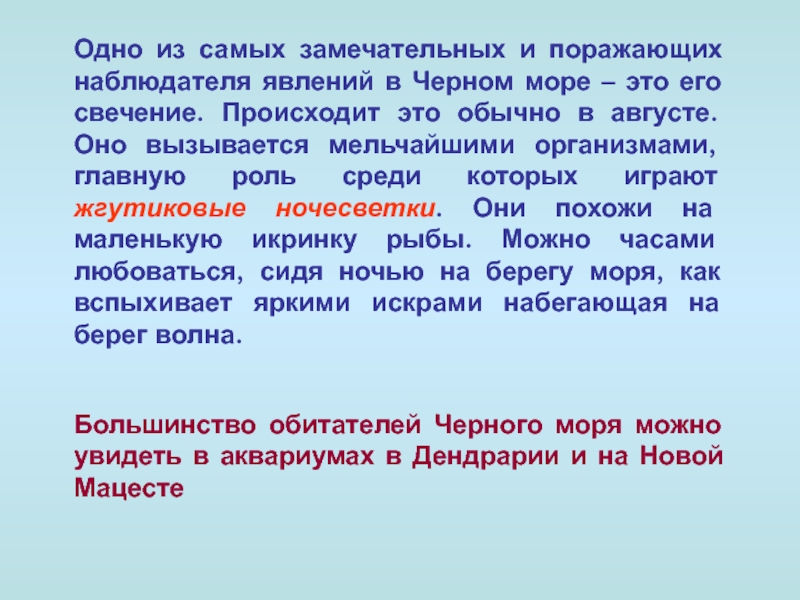 Одно из самых замечательных и поражающих наблюдателя явлений в Черном море – это его свечение. Происходит это обычно в августе. Оно вызывается мельчайшими организмами, главную роль среди которых играют жгутиковые ночесветки. Они похожи на маленькую икринку рыбы. Можно часами любоваться, сидя ночью на берегу моря, как вспыхивает яркими искрами набегающая на берег волна.

Большинство обитателей Черного моря можно увидеть в аквариумах в Дендрарии и на Новой Мацесте